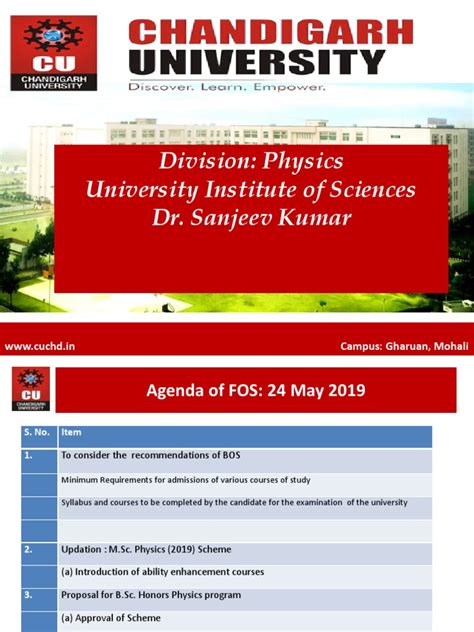 CU
CHANDIGARH UNIVERSITY

CHANDIGARH UNIVERSITY
Discover. Learn. Empower.

Division: Physics
University Institute of Sciences
Dr. Sanjeev Kumar

www.cuchd.in

Campus: Gharuan, Mohali

CU
CHANDIGARH UNIVERSITY

Agenda of FOS: 24 May 2019

| S. No. | Item |
|---|---|
| 1. | To consider the recommendations of BOS |
| | Minimum Requirements for admissions of various courses of study |
| | Syllabus and courses to be completed by the candidate for the examination of the university |
| | |
| 2. | Updation : M.Sc. Physics (2019) Scheme |
| | (a) Introduction of ability enhancement courses |
| 3. | Proposal for B.Sc. Honors Physics program |
| | (a) Approval of Scheme |